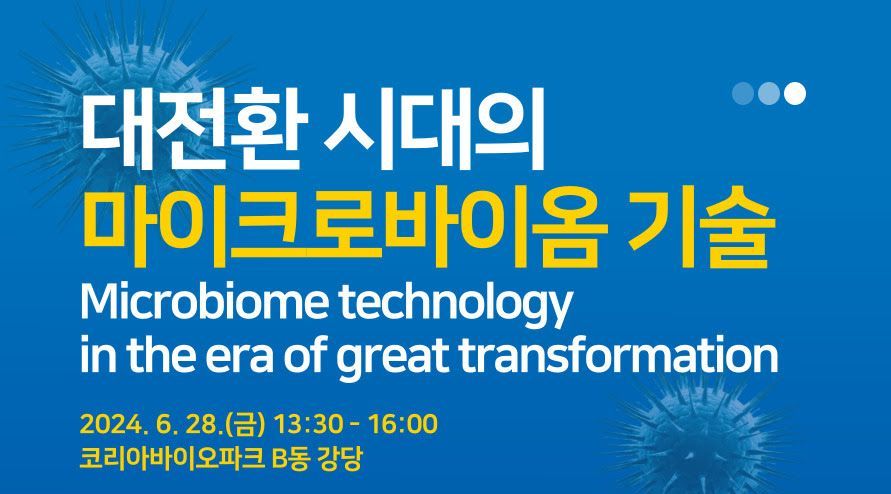 대전환 시대의
마이크로바이옴 기술
Microbiome technology
in the era of great transformation

2024. 6. 28.(금) 13:30 - 16:00
코리아바이오파크 B동 강당